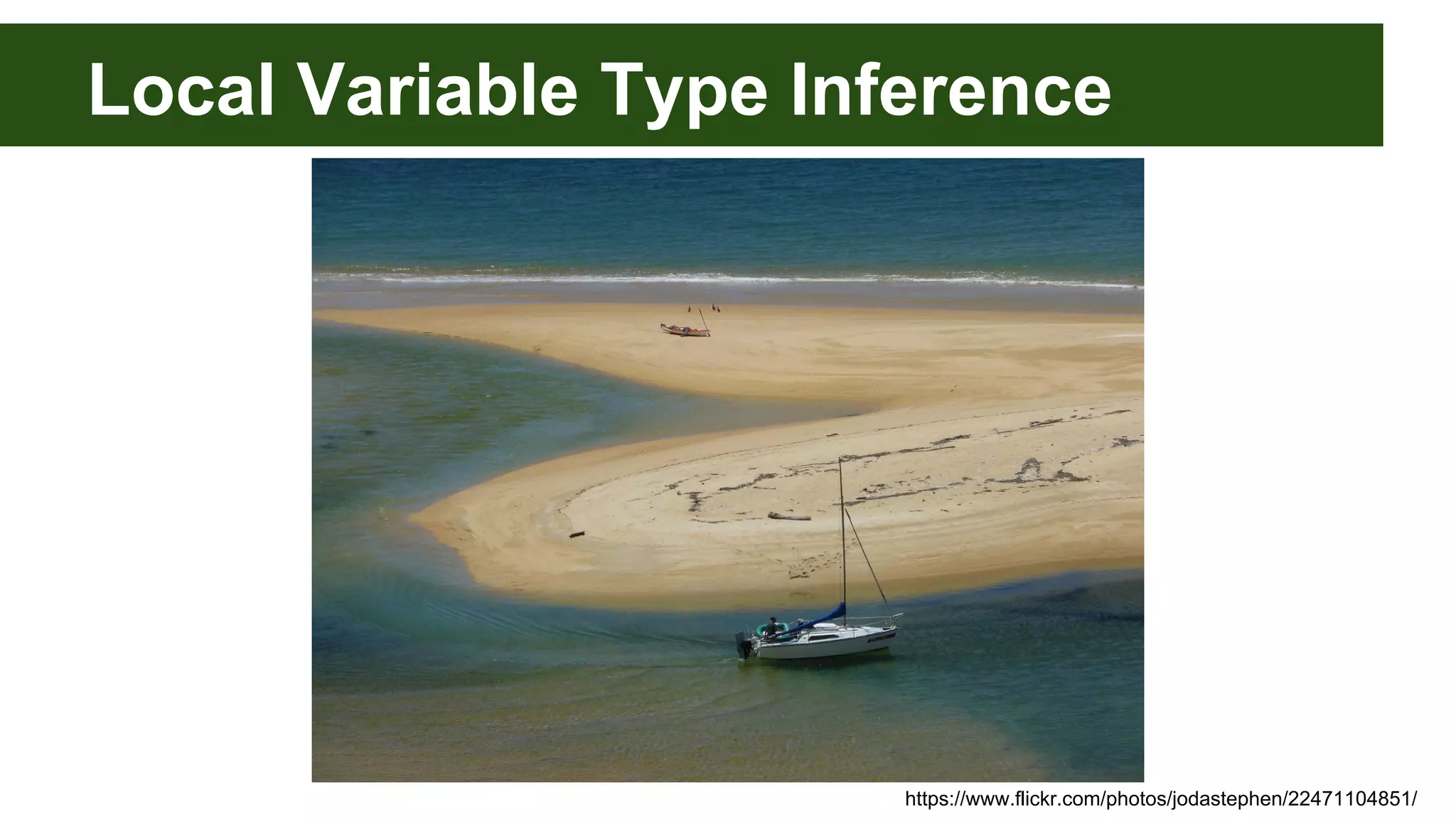 Local Variable Type Inference

https://www.flickr.com/photos/jodastephen/22471104851/